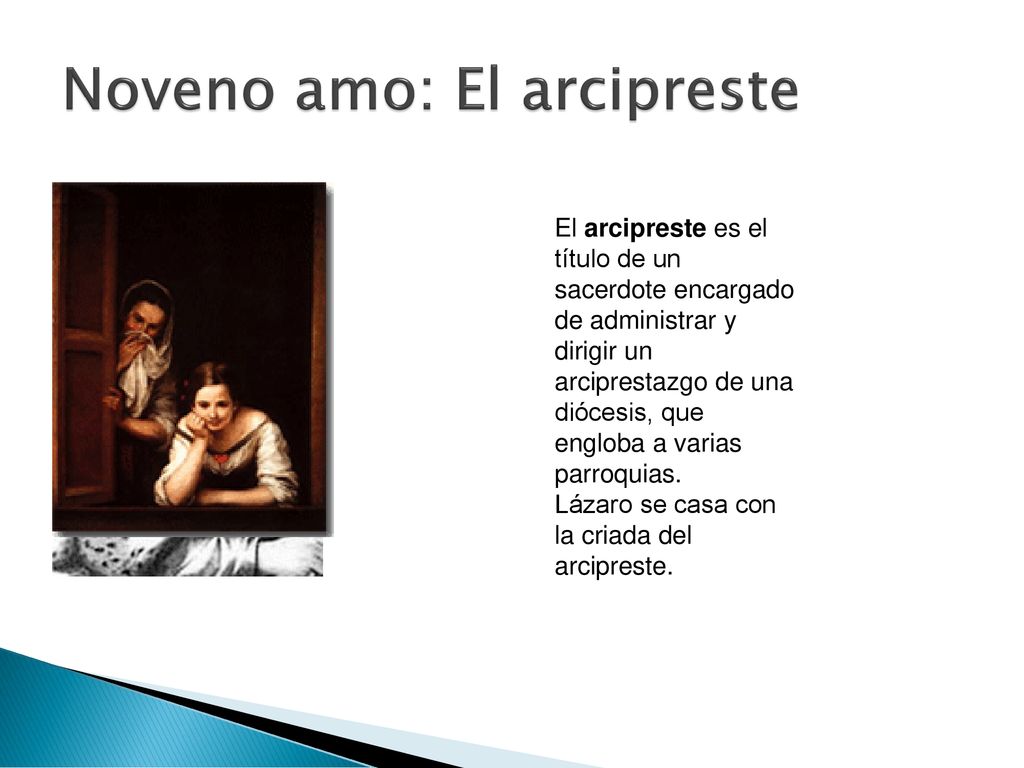 Noveno amo: El arcipreste

El arcipreste es el título de un sacerdote encargado de administrar y dirigir un arciprestazgo de una diócesis, que engloba a varias parroquias.
Lázaro se casa con la criada del arcipreste.